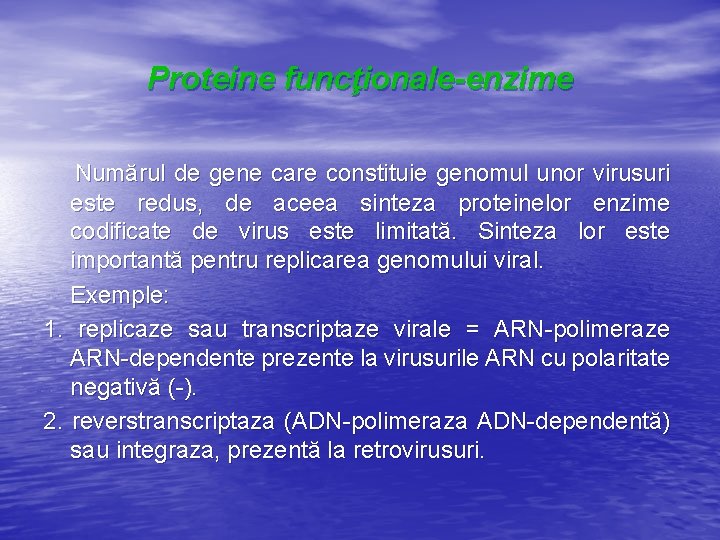 Proteine funcţionale-enzime

Numărul de gene care constituie genomul unor virusuri este redus, de aceea sinteza proteinelor enzime codificate de virus este limitată. Sinteza lor este importantă pentru replicarea genomului viral.

Exemple:

1. replicaze sau transcriptaze virale = ARN-polimeraze ARN-dependente prezente la virusurile ARN cu polaritate negativă (-).

2. reverstranscriptaza (ADN-polimeraza ADN-dependentă) sau integraza, prezentă la retrovirusuri.